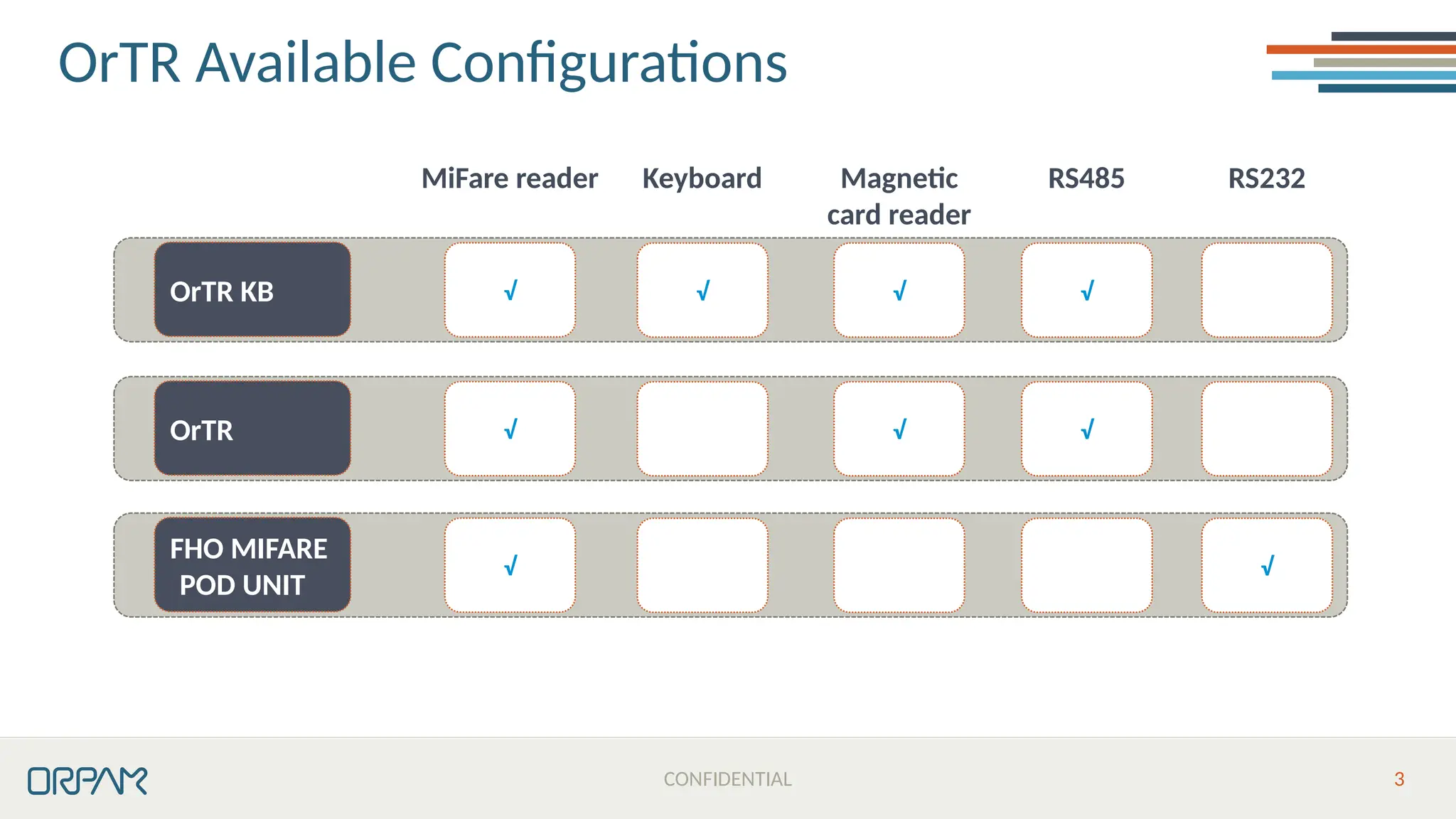 OrTR Available Configurations

| | MiFare reader | Keyboard | Magnetic card reader | RS485 | RS232 |
|---|---|---|---|---|---|
| OrTR KB | √ | √ | √ | √ | |
| OrTR | √ | | √ | √ | |
| FHO MIFARE POD UNIT | √ | | | | √ |

ORPAK

CONFIDENTIAL

3